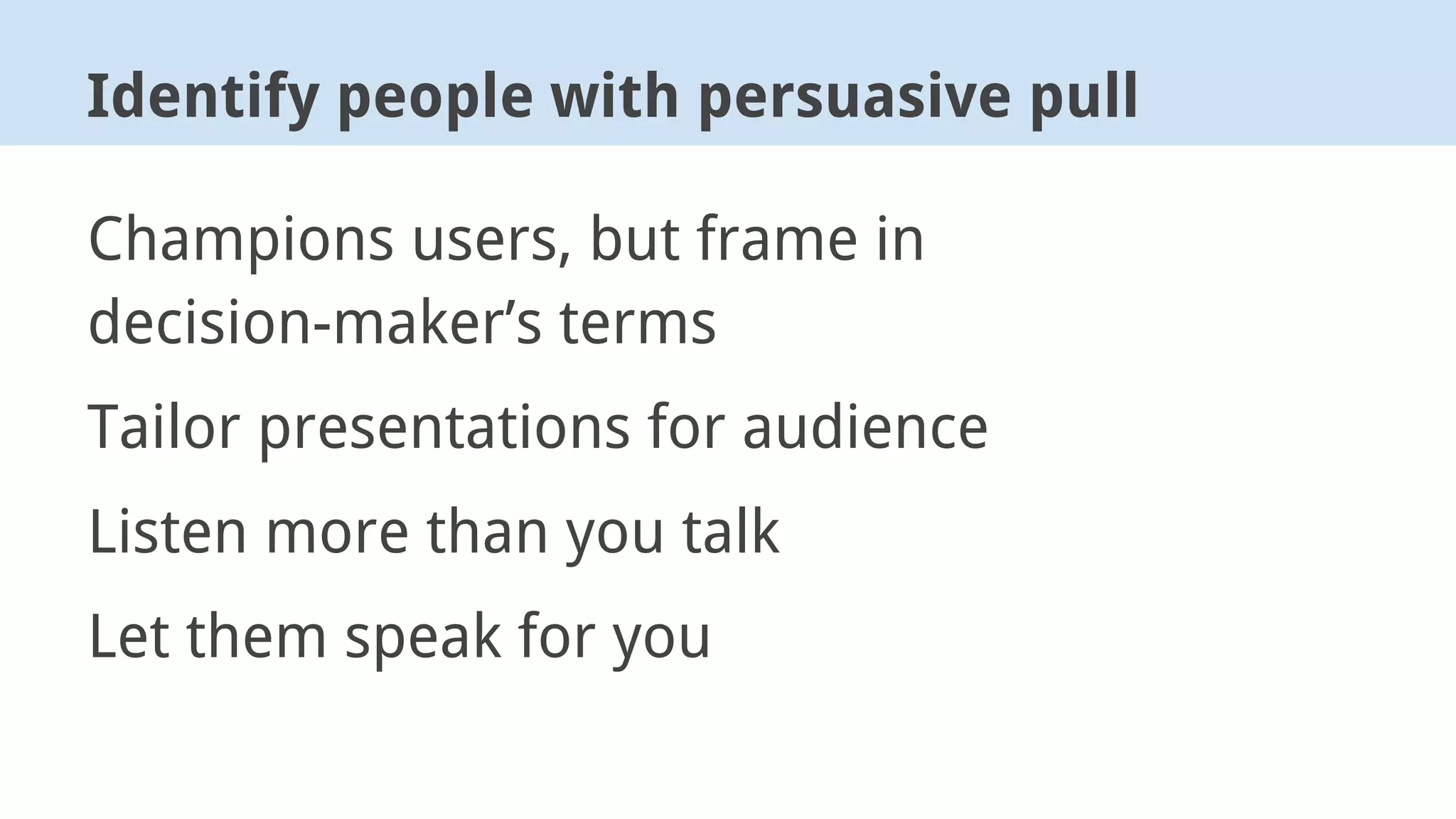 Identify people with persuasive pull

Champions users, but frame in decision-maker’s terms

Tailor presentations for audience

Listen more than you talk

Let them speak for you